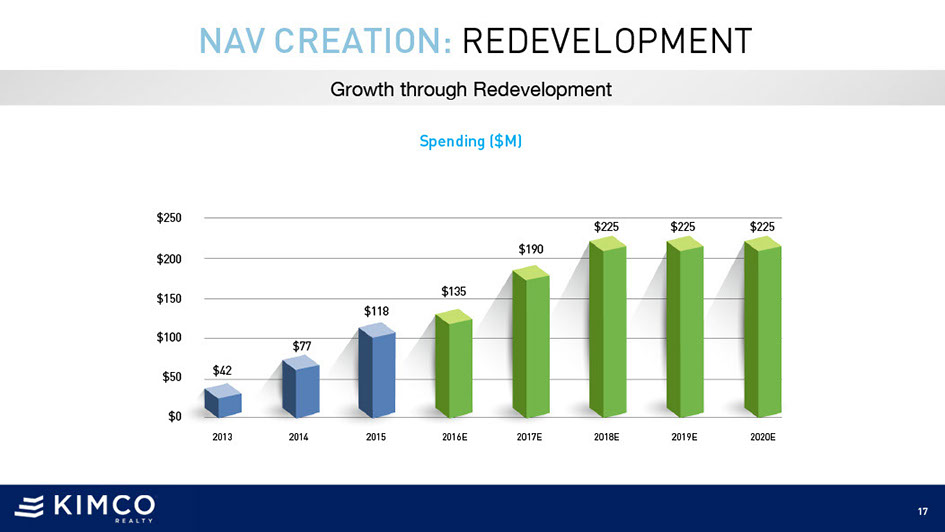 NAV CREATION: REDEVELOPMENT

Growth through Redevelopment

Spending ($M)

$250
$200
$150
$100
$50
$0

$42
$77
$118
$135
$190
$225
$225
$225

2013
2014
2015
2016E
2017E
2018E
2019E
2020E

KIMCO
REALTY

17